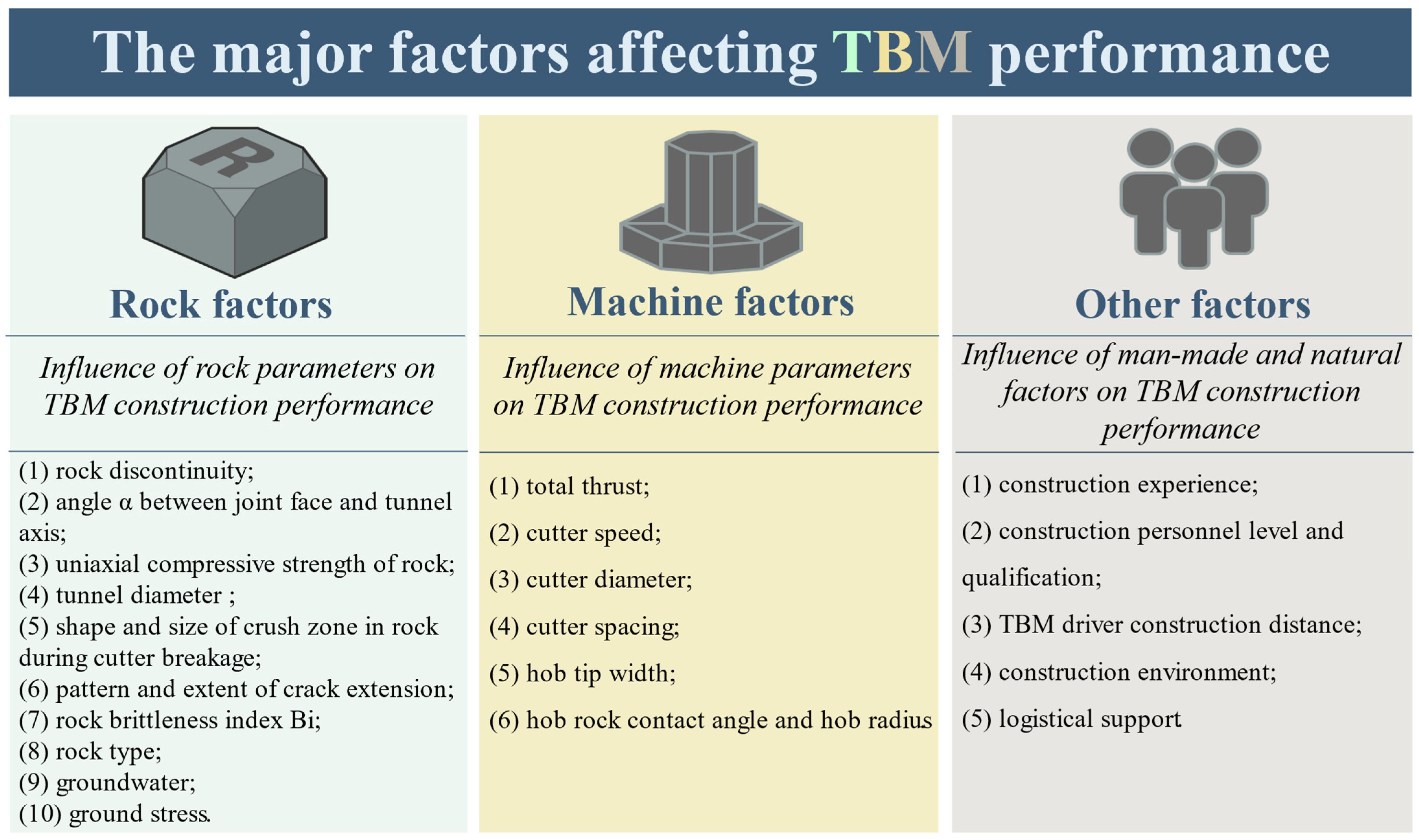 The major factors affecting TBM performance

R

Rock factors

Influence of rock parameters on TBM construction performance

(1) rock discontinuity;
(2) angle α between joint face and tunnel axis;
(3) uniaxial compressive strength of rock;
(4) tunnel diameter ;
(5) shape and size of crush zone in rock during cutter breakage;
(6) pattern and extent of crack extension;
(7) rock brittleness index Bi;
(8) rock type;
(9) groundwater;
(10) ground stress.

Machine factors

Influence of machine parameters on TBM construction performance

(1) total thrust;
(2) cutter speed;
(3) cutter diameter;
(4) cutter spacing;
(5) hob tip width;
(6) hob rock contact angle and hob radius

Other factors

Influence of man-made and natural factors on TBM construction performance

(1) construction experience;
(2) construction personnel level and qualification;
(3) TBM driver construction distance;
(4) construction environment;
(5) logistical support